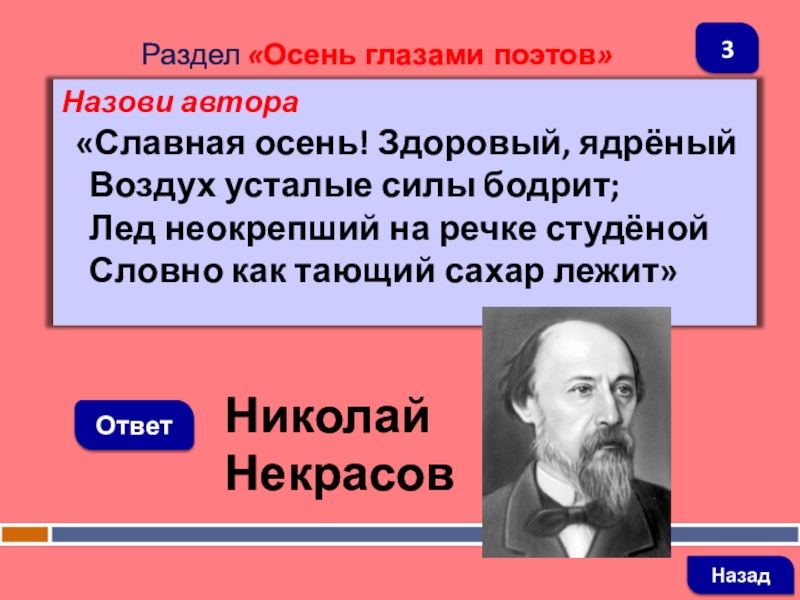 Раздел «Осень глазами поэтов»

3

Назови автора

«Славная осень! Здоровый, ядрёный
Воздух усталые силы бодрит;
Лед неокрепший на речке студёной
Словно как тающий сахар лежит»

Ответ

Николай Некрасов

Назад